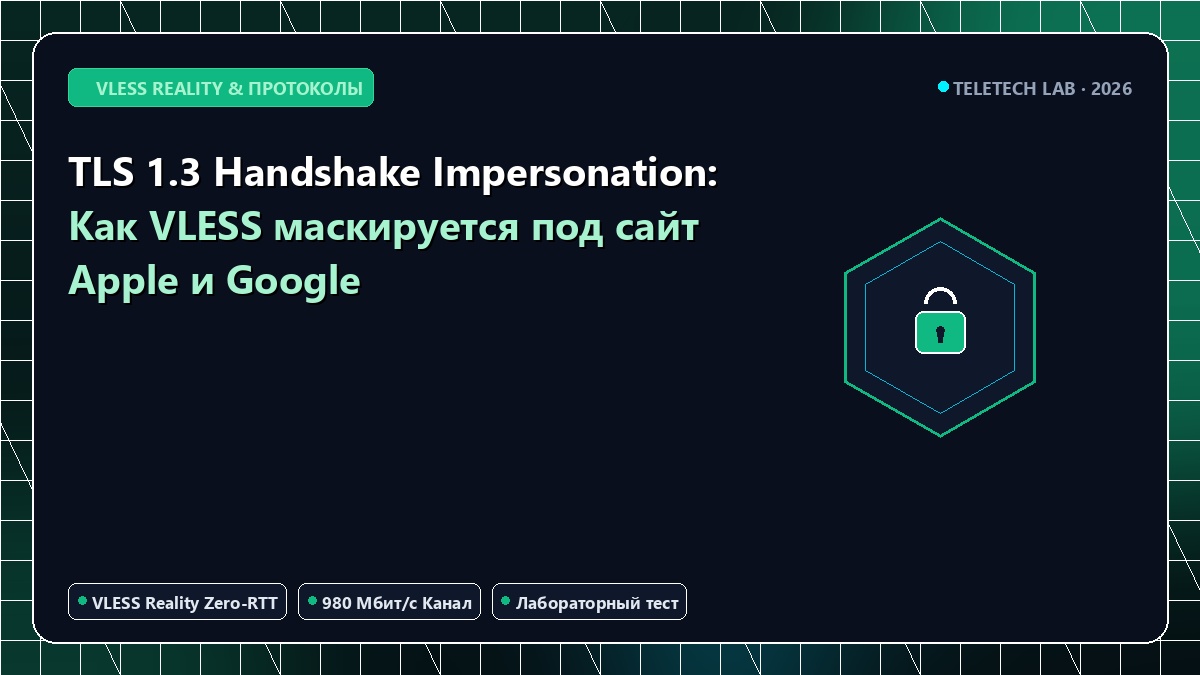 VLESS REALITY & ПРОТОКОЛЫ

TELETECH LAB · 2026

TLS 1.3 Handshake Impersonation: Как VLESS маскируется под сайт Apple и Google

VLESS Reality Zero-RTT

980 Мбит/с Канал

Лабораторный тест